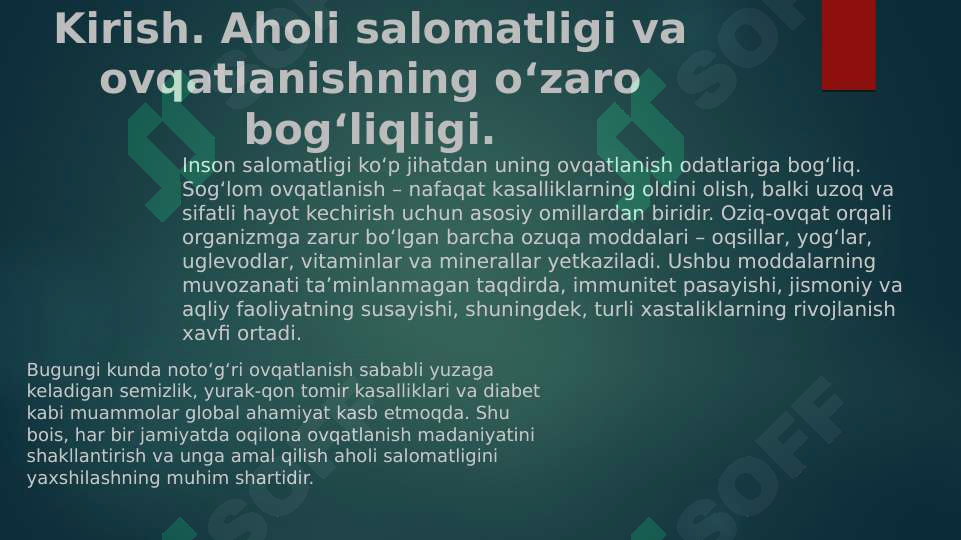 Kirish. Aholi salomatligi va ovqatlanishning o‘zaro bog‘liqligi.

Inson salomatligi ko‘p jihatdan uning ovqatlanish odatlariga bog‘liq. Sog‘lom ovqatlanish – nafaqat kasalliklarning oldini olish, balki uzoq va sifatli hayot kechirish uchun asosiy omillardan biridir. Oziq-ovqat orqali organizmga zarur bo‘lgan barcha ozuqa moddalari – oqsillar, yog‘lar, uglevodlar, vitaminlar va minerallar yetkaziladi. Ushbu moddalarning muvozanati ta’minlanmagan taqdirda, immunitet pasayishi, jismoniy va aqliy faoliyatning susayishi, shuningdek, turli xastaliklarning rivojlanish xavfi ortadi.

Bugungi kunda noto‘g‘ri ovqatlanish sababli yuzaga keladigan semizlik, yurak-qon tomir kasalliklari va diabet kabi muammolar global ahamiyat kasb etmoqda. Shu bois, har bir jamiyatda oqilona ovqatlanish madaniyatini shakllantirish va unga amal qilish aholi salomatligini yaxshilashning muhim shartidir.

SOFF